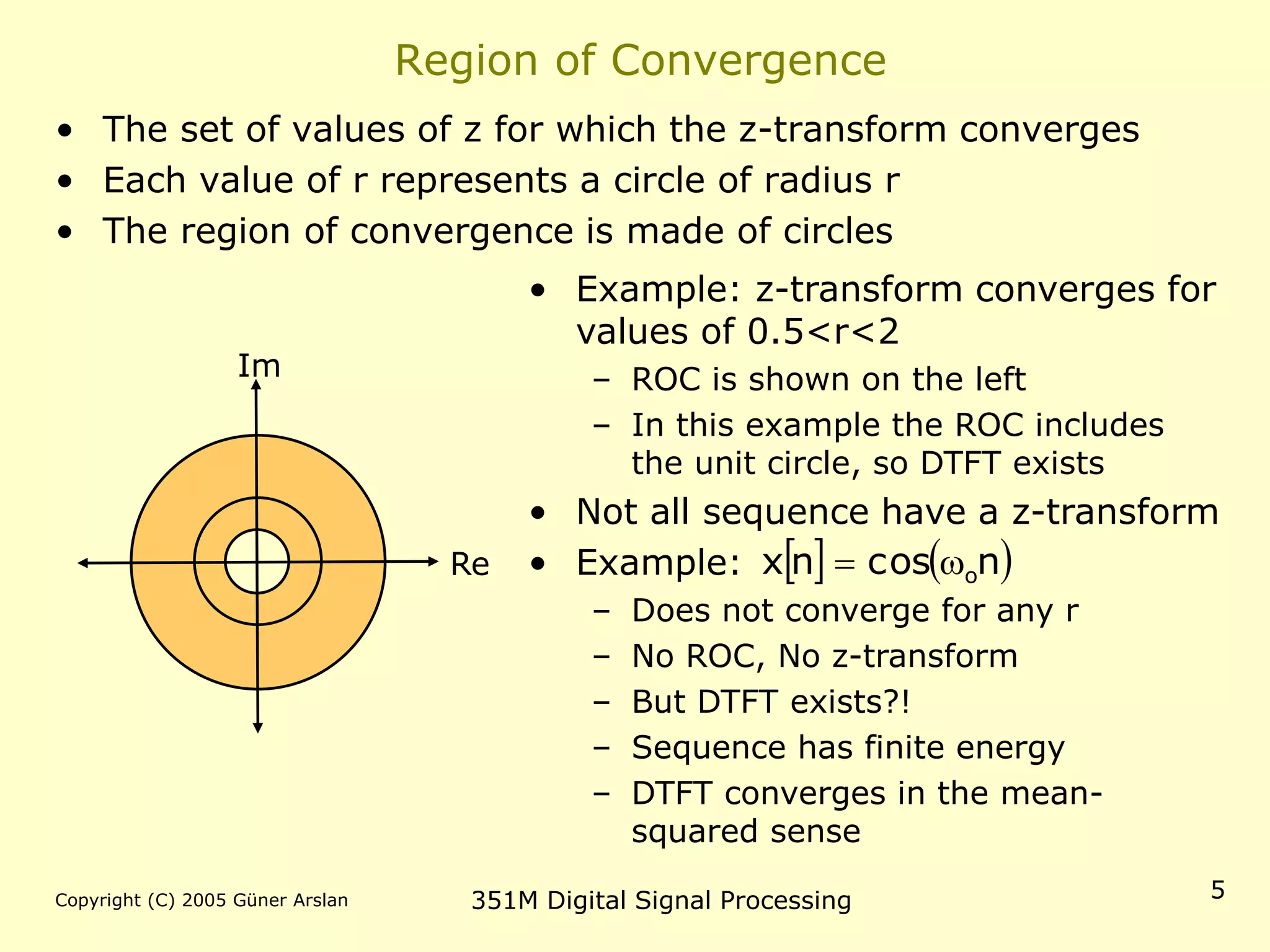 Region of Convergence

• The set of values of z for which the z-transform converges
• Each value of r represents a circle of radius r
• The region of convergence is made of circles

Im

Re

• Example: z-transform converges for values of 0.5<r<2
– ROC is shown on the left
– In this example the ROC includes the unit circle, so DTFT exists
• Not all sequence have a z-transform
• Example: $x[n] = \cos(\omega_o n)$
– Does not converge for any r
– No ROC, No z-transform
– But DTFT exists?!
– Sequence has finite energy
– DTFT converges in the mean-squared sense

Copyright (C) 2005 Güner Arslan

351M Digital Signal Processing

5